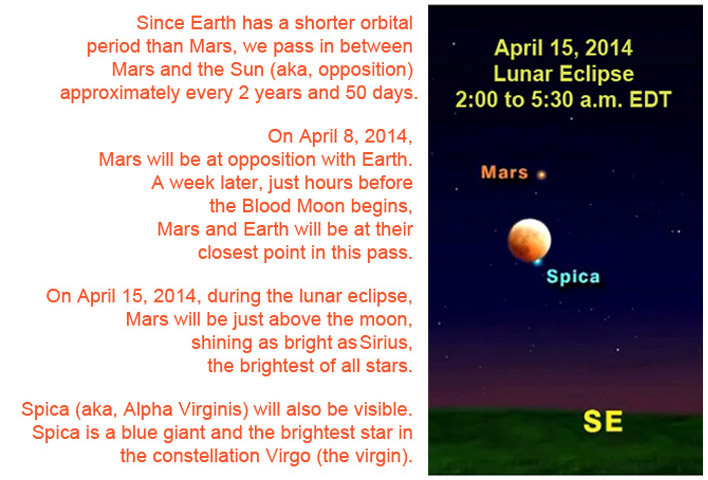 Since Earth has a shorter orbital period than Mars, we pass in between Mars and the Sun (aka, opposition) approximately every 2 years and 50 days.

On April 8, 2014, Mars will be at opposition with Earth. A week later, just hours before the Blood Moon begins, Mars and Earth will be at their closest point in this pass.

On April 15, 2014, during the lunar eclipse, Mars will be just above the moon, shining as bright as Sirius, the brightest of all stars.

Spica (aka, Alpha Virginis) will also be visible. Spica is a blue giant and the brightest star in the constellation Virgo (the virgin).

April 15, 2014
Lunar Eclipse
2:00 to 5:30 a.m. EDT

Mars

Spica

SE